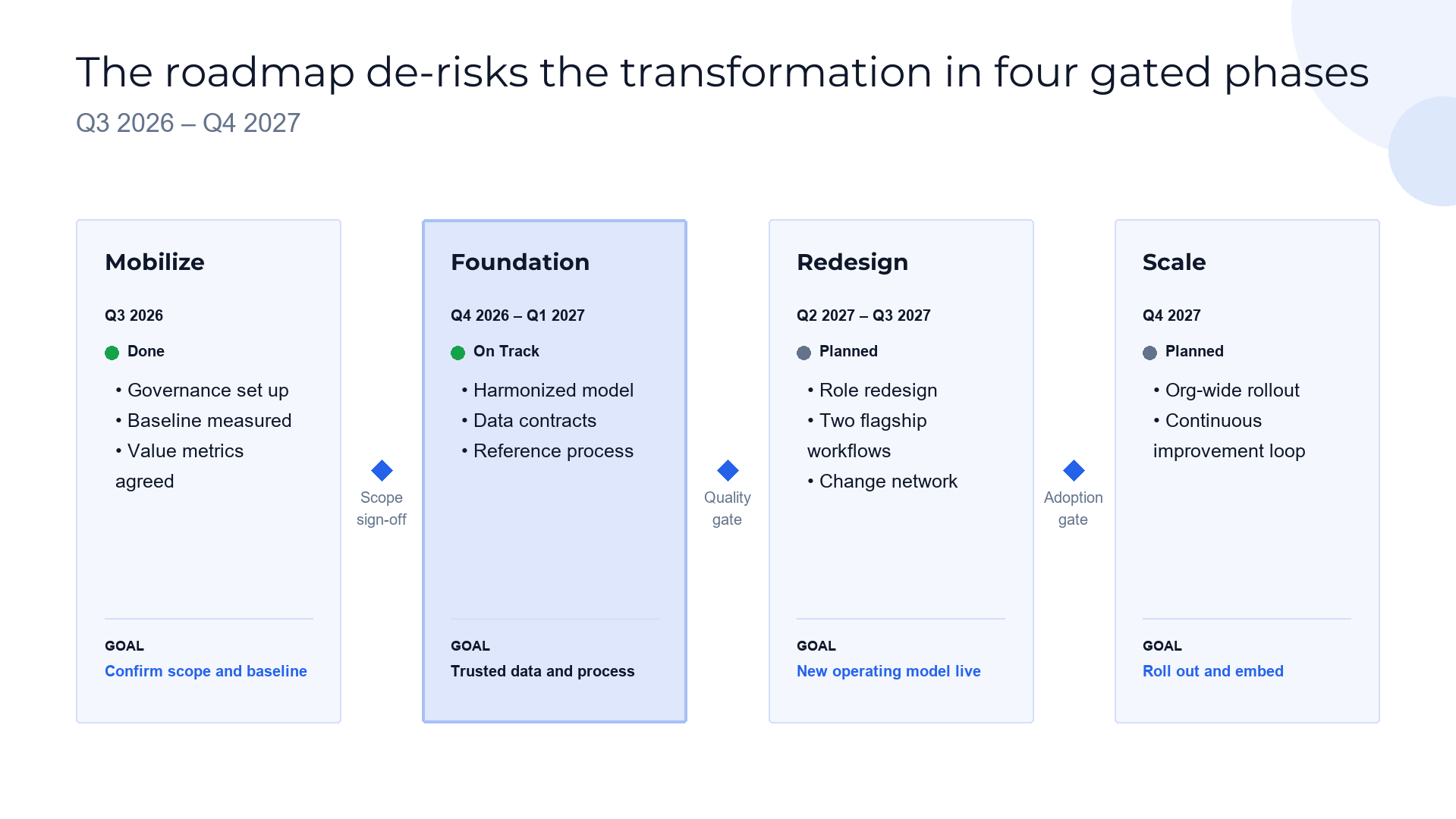 The roadmap de-risks the transformation in four gated phases

Q3 2026 – Q4 2027

Mobilize

Q3 2026

Done

• Governance set up
• Baseline measured
• Value metrics agreed

GOAL

Confirm scope and baseline

Scope sign-off

Foundation

Q4 2026 – Q1 2027

On Track

• Harmonized model
• Data contracts
• Reference process

GOAL

Trusted data and process

Quality gate

Redesign

Q2 2027 – Q3 2027

Planned

• Role redesign
• Two flagship workflows
• Change network

GOAL

New operating model live

Adoption gate

Scale

Q4 2027

Planned

• Org-wide rollout
• Continuous improvement loop

GOAL

Roll out and embed